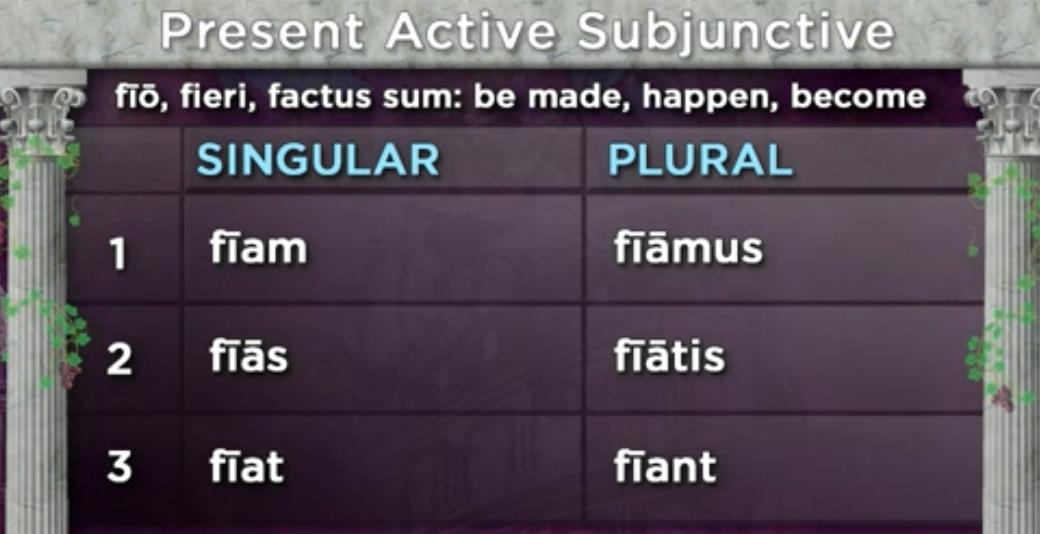 Present Active Subjunctive

fīō, fieri, factus sum: be made, happen, become

| | SINGULAR | PLURAL |
|---|---|---|
| 1 | fīam | fīāmus |
| 2 | fīās | fīātis |
| 3 | fīat | fīant |